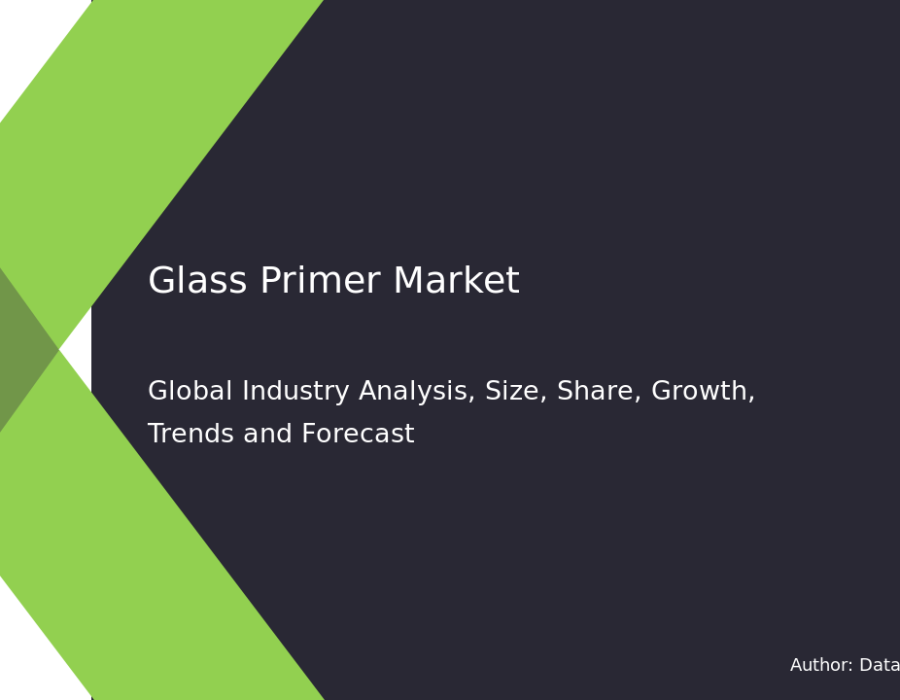 Glass Primer Market

Global Industry Analysis, Size, Share, Growth, Trends and Forecast

Author: Data